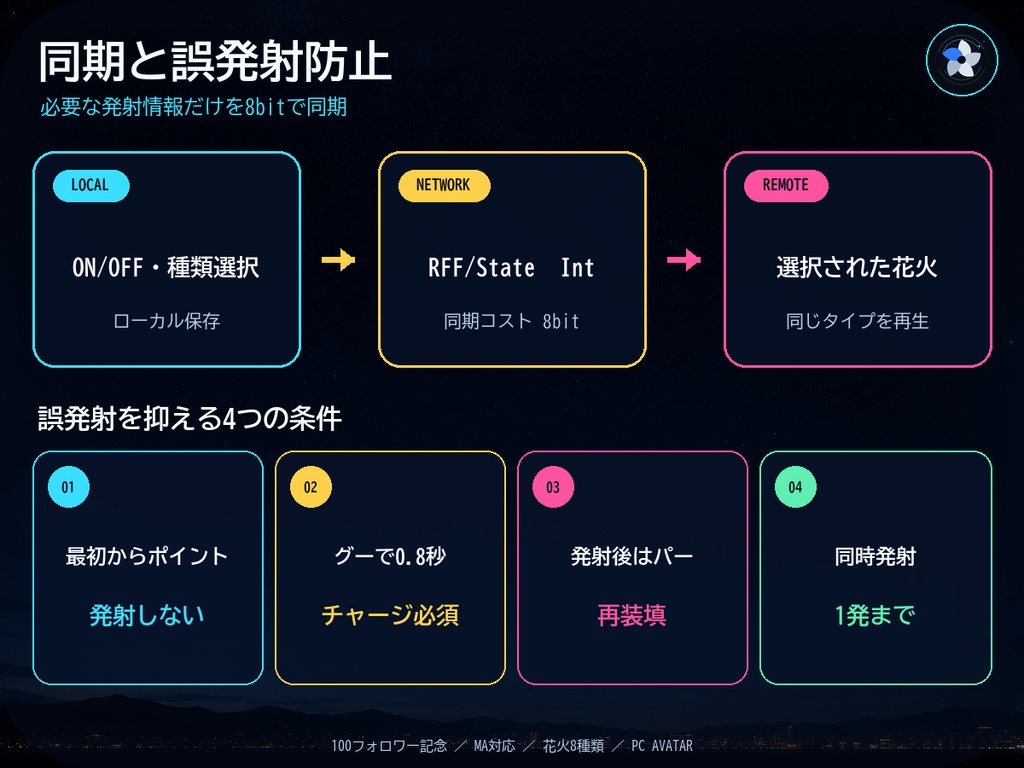 同期と誤発射防止

必要な発射情報だけを8bitで同期

LOCAL
ON/OFF・種類選択
ローカル保存

NETWORK
RFF/State Int
同期コスト 8bit

REMOTE
選択された花火
同じタイプを再生

誤発射を抑える4つの条件

01
最初からポイント
発射しない

02
グーで0.8秒
チャージ必須

03
発射後はパー
再装填

04
同時発射
1発まで

100フォロワー記念 ／ MA対応 ／ 花火8種類 ／ PC AVATAR